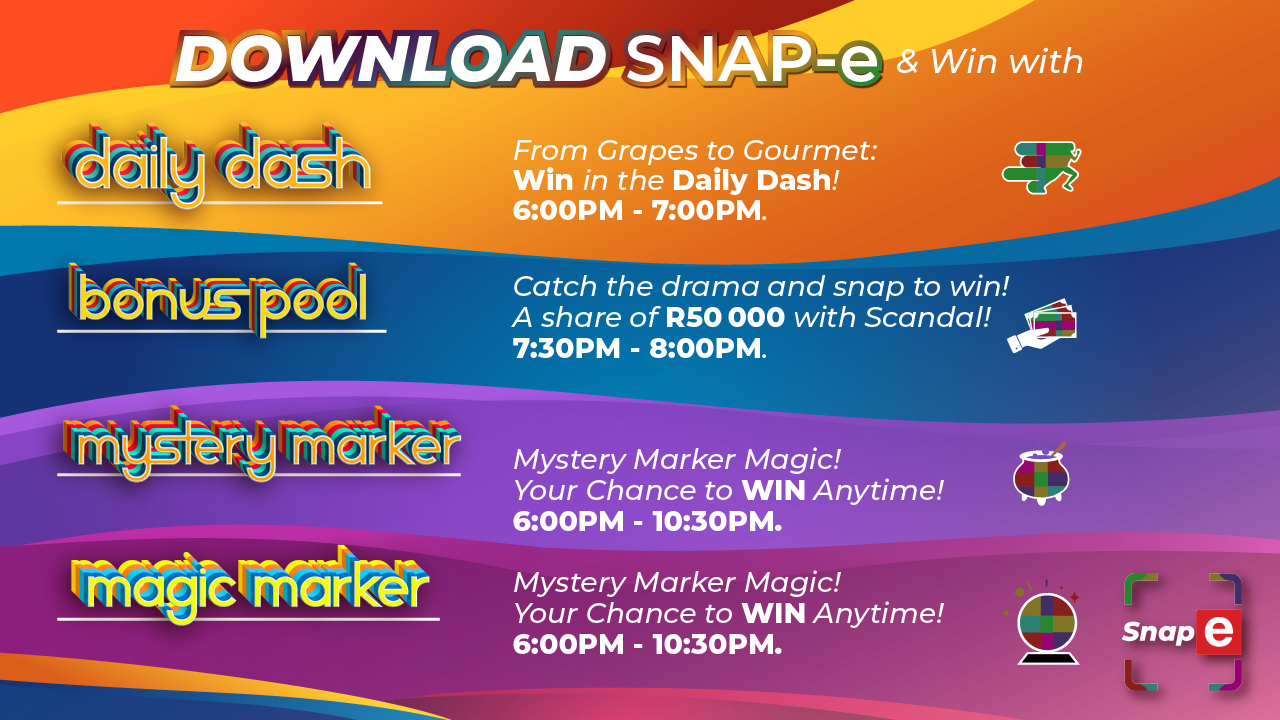 DOWNLOAD SNAP-e & Win with

daily dash

From Grapes to Gourmet: Win in the Daily Dash! 6:00PM - 7:00PM.

bonus pool

Catch the drama and snap to win! A share of R50 000 with Scandal! 7:30PM - 8:00PM.

mystery marker

Mystery Marker Magic! Your Chance to WIN Anytime! 6:00PM - 10:30PM.

magic marker

Mystery Marker Magic! Your Chance to WIN Anytime! 6:00PM - 10:30PM.

Snap e